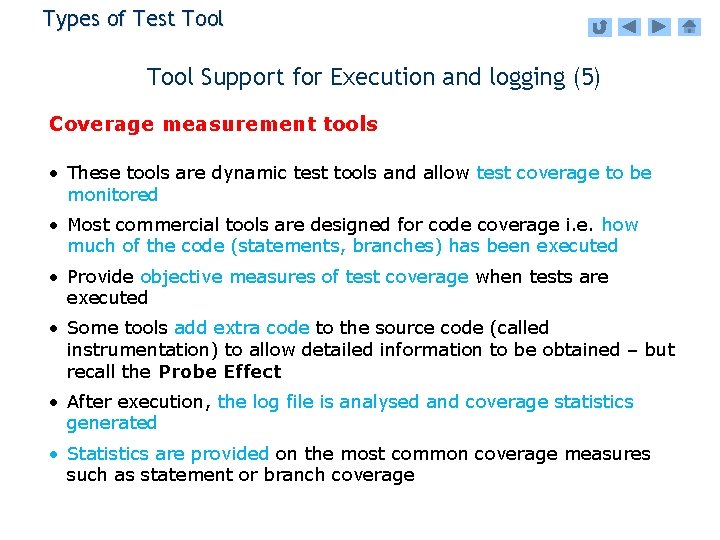 Types of Test Tool

Tool Support for Execution and logging (5)

Coverage measurement tools

• These tools are dynamic test tools and allow test coverage to be monitored

• Most commercial tools are designed for code coverage i.e. how much of the code (statements, branches) has been executed

• Provide objective measures of test coverage when tests are executed

• Some tools add extra code to the source code (called instrumentation) to allow detailed information to be obtained – but recall the Probe Effect

• After execution, the log file is analysed and coverage statistics generated

• Statistics are provided on the most common coverage measures such as statement or branch coverage